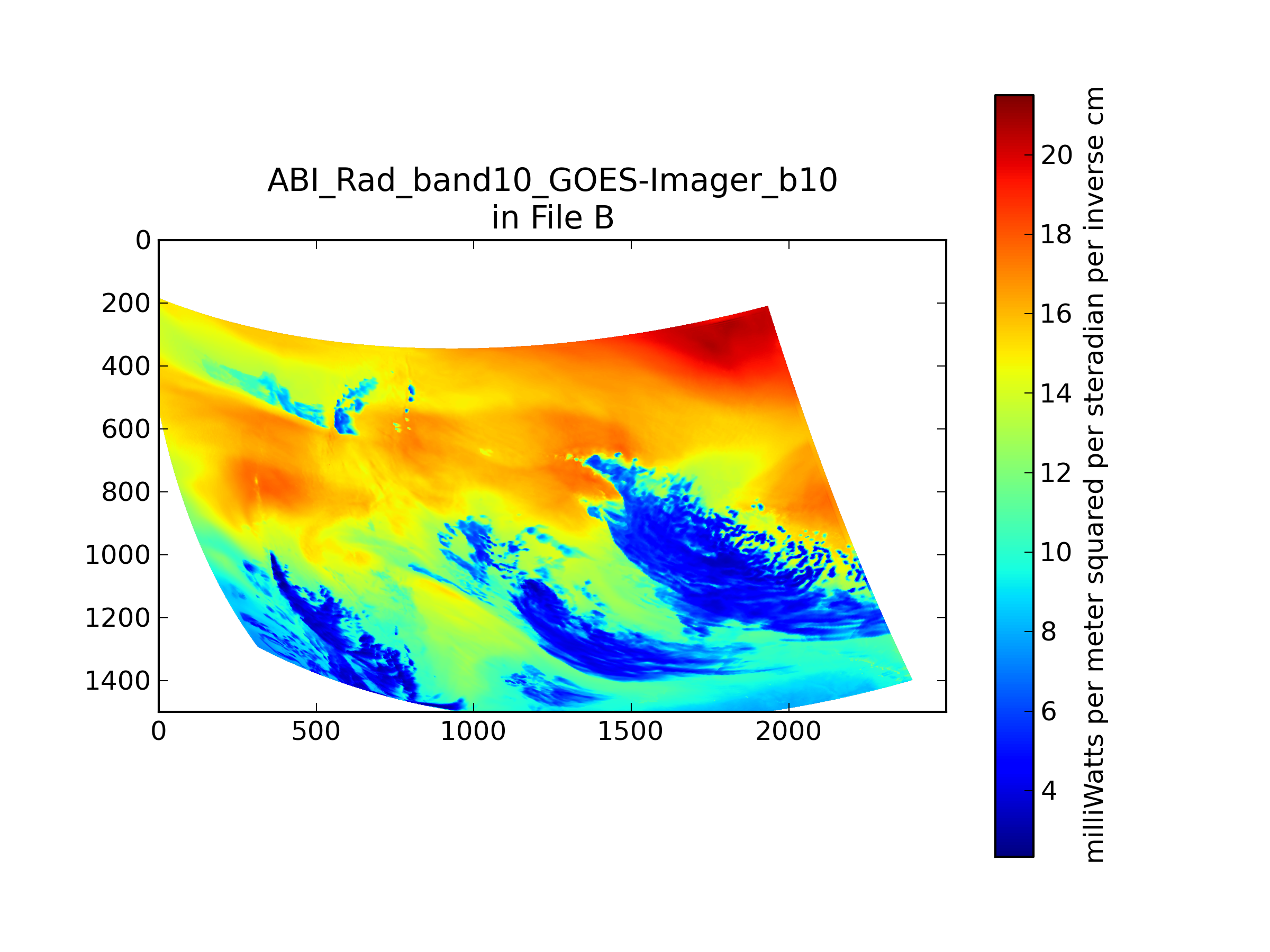 ABI_Rad_band10_GOES-Imager_b10
in File B

0
200
400
600
800
1000
1200
1400

0
500
1000
1500
2000

20
18
16
14
12
10
8
6
4

milliWatts per meter squared per steradian per inverse cm